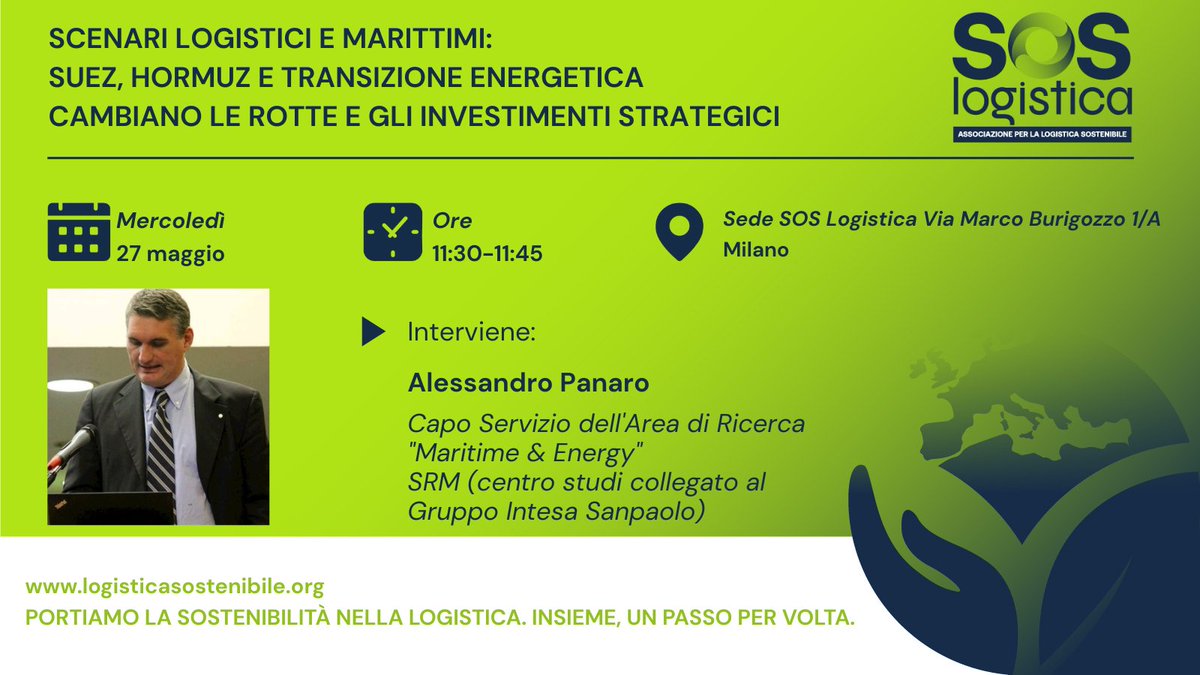 SCENARI LOGISTICI E MARITTIMI:
SUEZ, HORMUZ E TRANSIZIONE ENERGETICA
CAMBIANO LE ROTTE E GLI INVESTIMENTI STRATEGICI

SOS logistica
ASSOCIAZIONE PER LA LOGISTICA SOSTENIBILE

Mercoledì
27 maggio

Ore
11:30-11:45

Sede SOS Logistica Via Marco Burigozzo 1/A
Milano

Interviene:

Alessandro Panaro

Capo Servizio dell'Area di Ricerca "Maritime & Energy"
SRM (centro studi collegato al Gruppo Intesa Sanpaolo)

www.logisticasostenibile.org
PORTIAMO LA SOSTENIBILITÀ NELLA LOGISTICA. INSIEME, UN PASSO PER VOLTA.